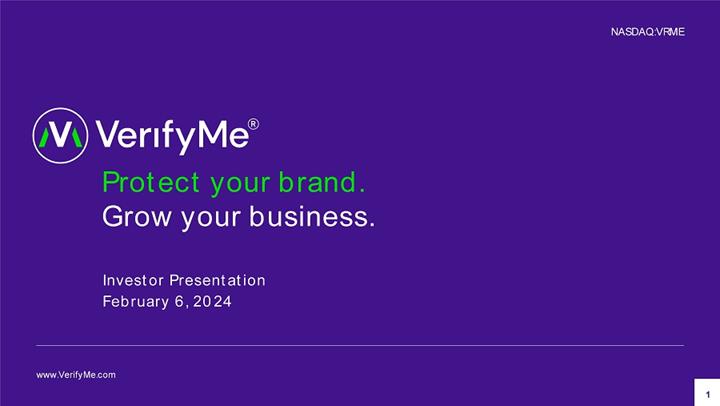 NASDAQ:VRME

VerifyMe®

Protect your brand.
Grow your business.

Investor Presentation
February 6, 2024

www.VerifyMe.com

1